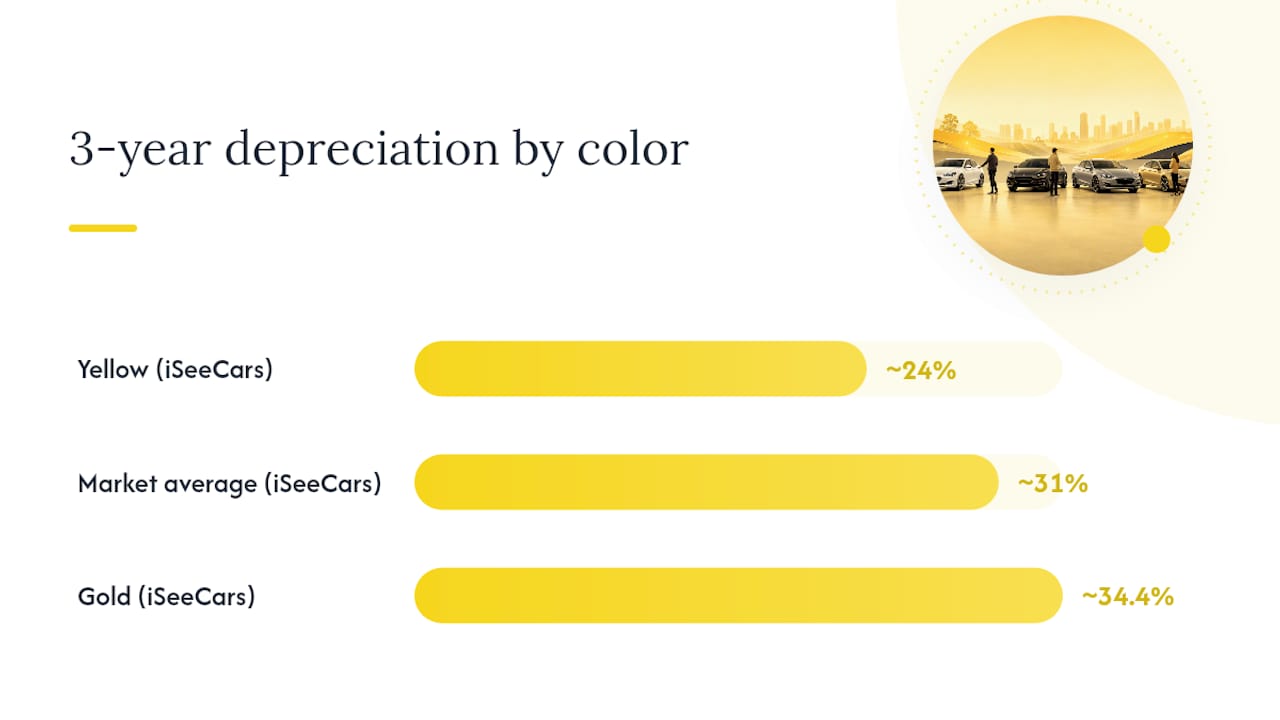 3-year depreciation by color

Yellow (iSeeCars) ~24%

Market average (iSeeCars) ~31%

Gold (iSeeCars) ~34.4%